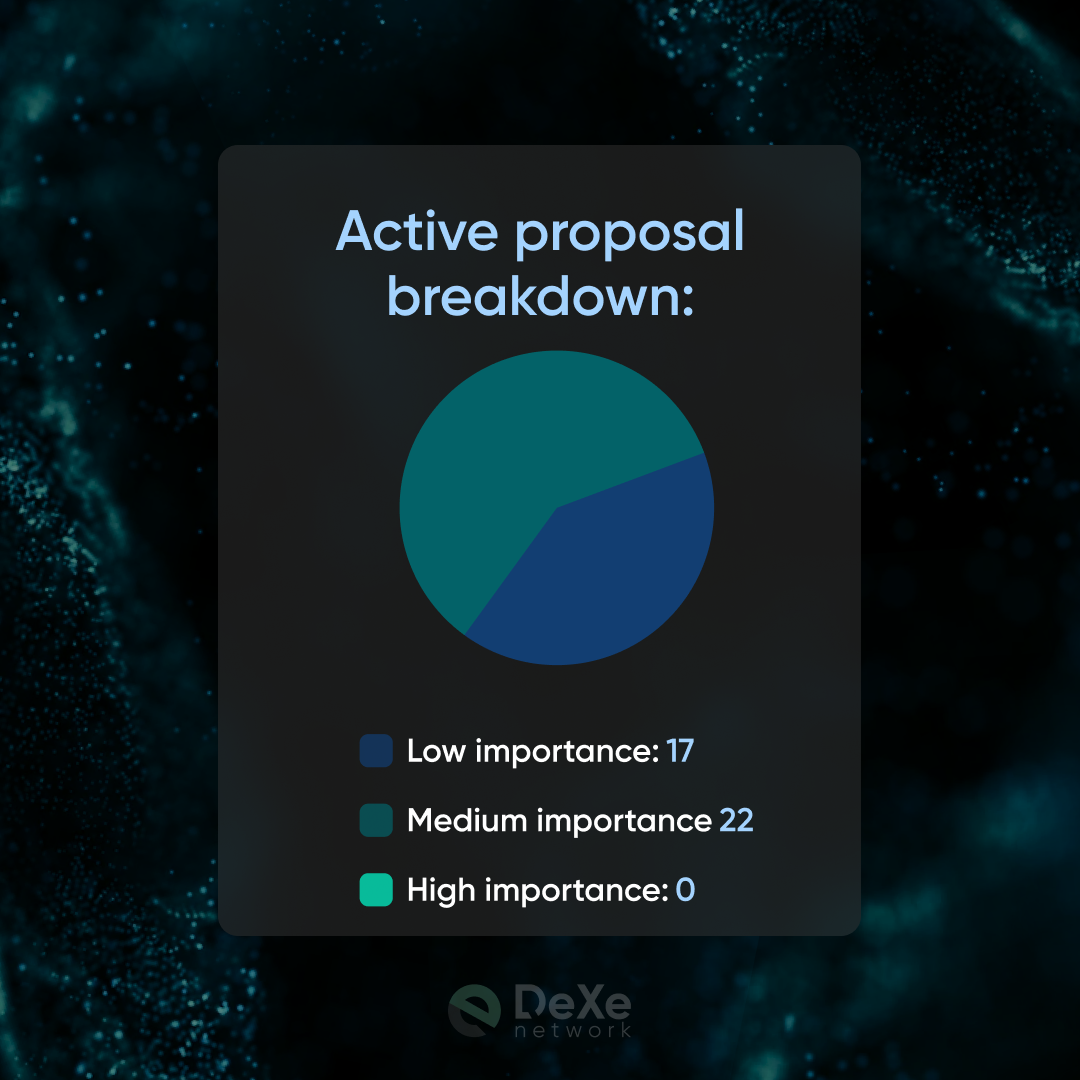 Active proposal breakdown:

Low importance: 17

Medium importance 22

High importance: 0

DeXe network